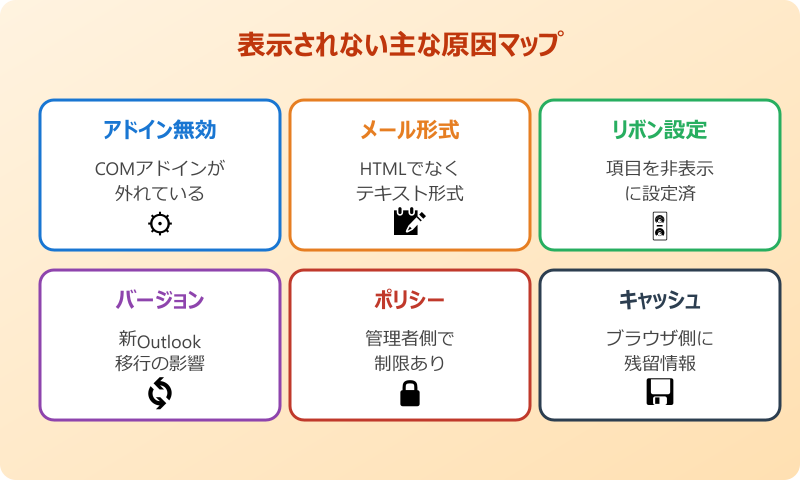 表示されない主な原因マップ

アドイン無効

COMアドインが外れている

メール形式

HTMLでなくテキスト形式

リボン設定

項目を非表示に設定済

バージョン

新Outlook移行の影響

ポリシー

管理者側で制限あり

キャッシュ

ブラウザ側に残留情報